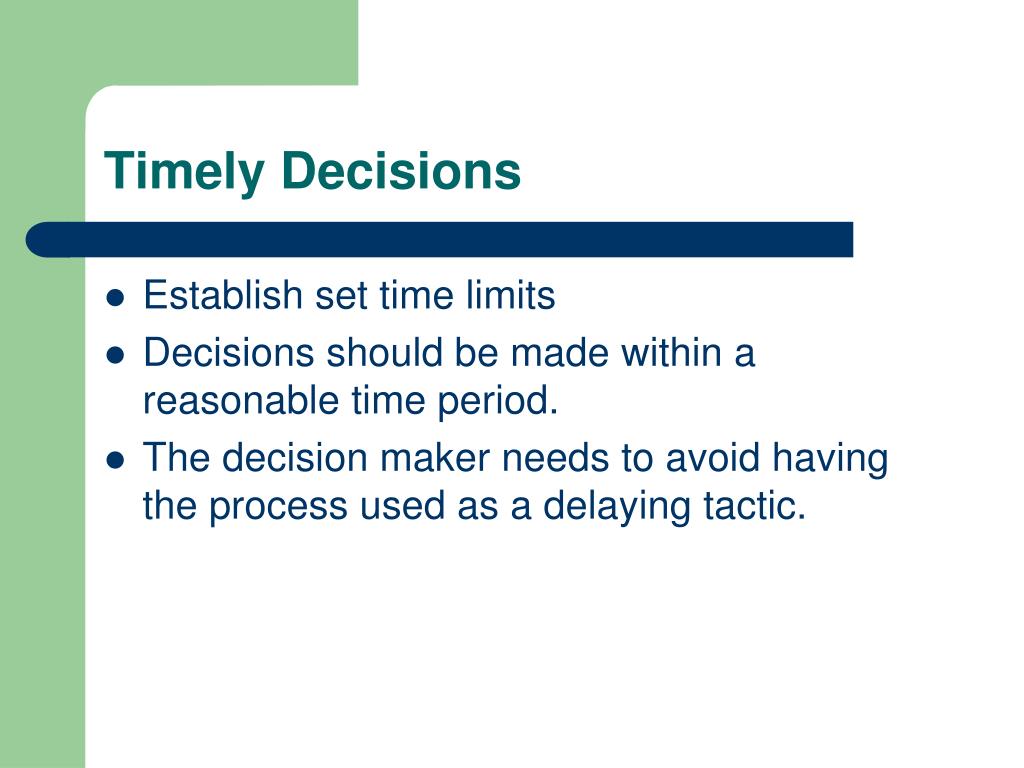 Timely Decisions

- Establish set time limits
- Decisions should be made within a reasonable time period.
- The decision maker needs to avoid having the process used as a delaying tactic.